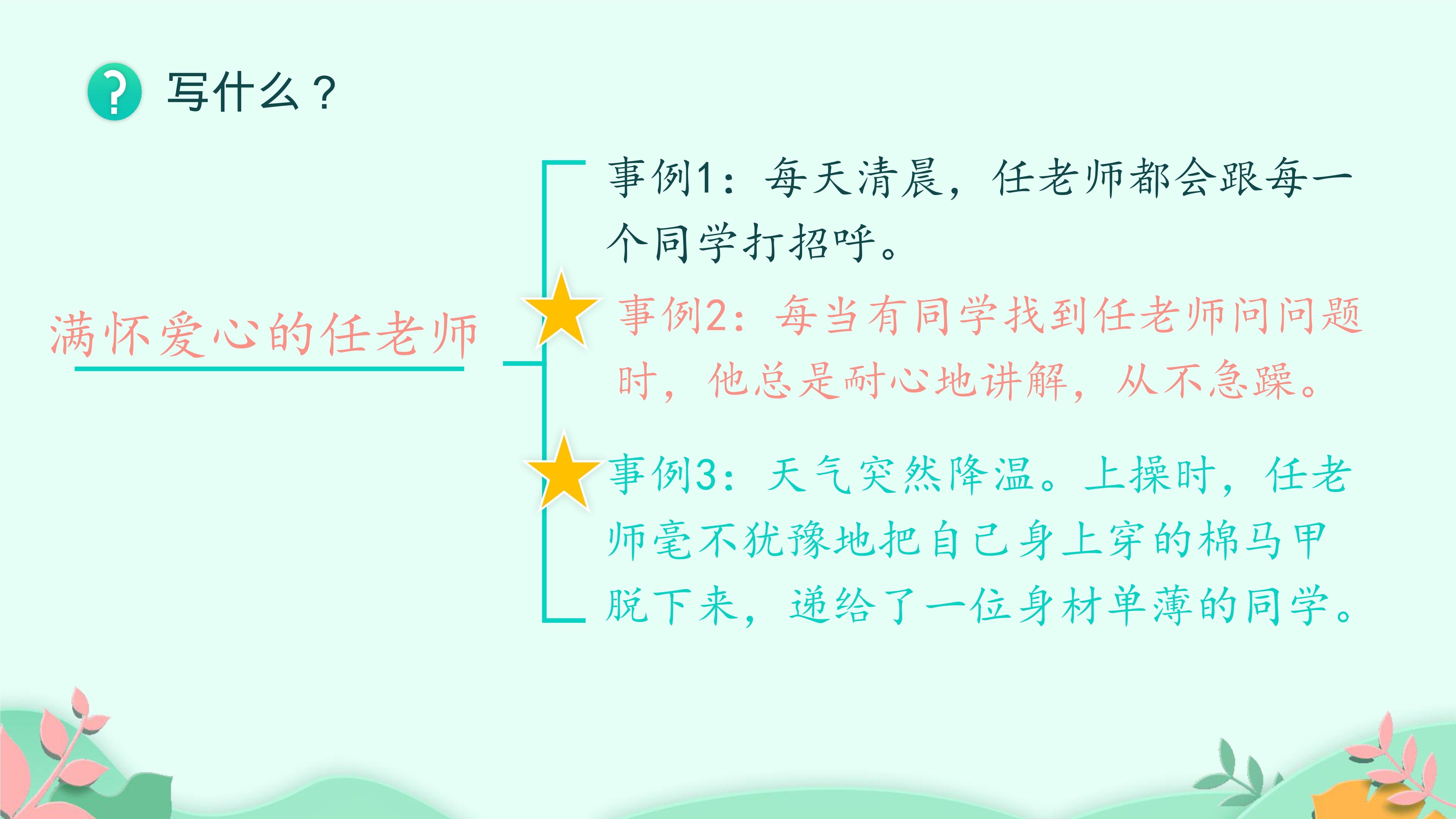 ? 写什么？

满怀爱心的任老师

事例1：每天清晨，任老师都会跟每一个同学打招呼。

事例2：每当有同学找到任老师问问题时，他总是耐心地讲解，从不急躁。

事例3：天气突然降温。上操时，任老师毫不犹豫地把自己身上穿的棉马甲脱下来，递给了一位身材单薄的同学。